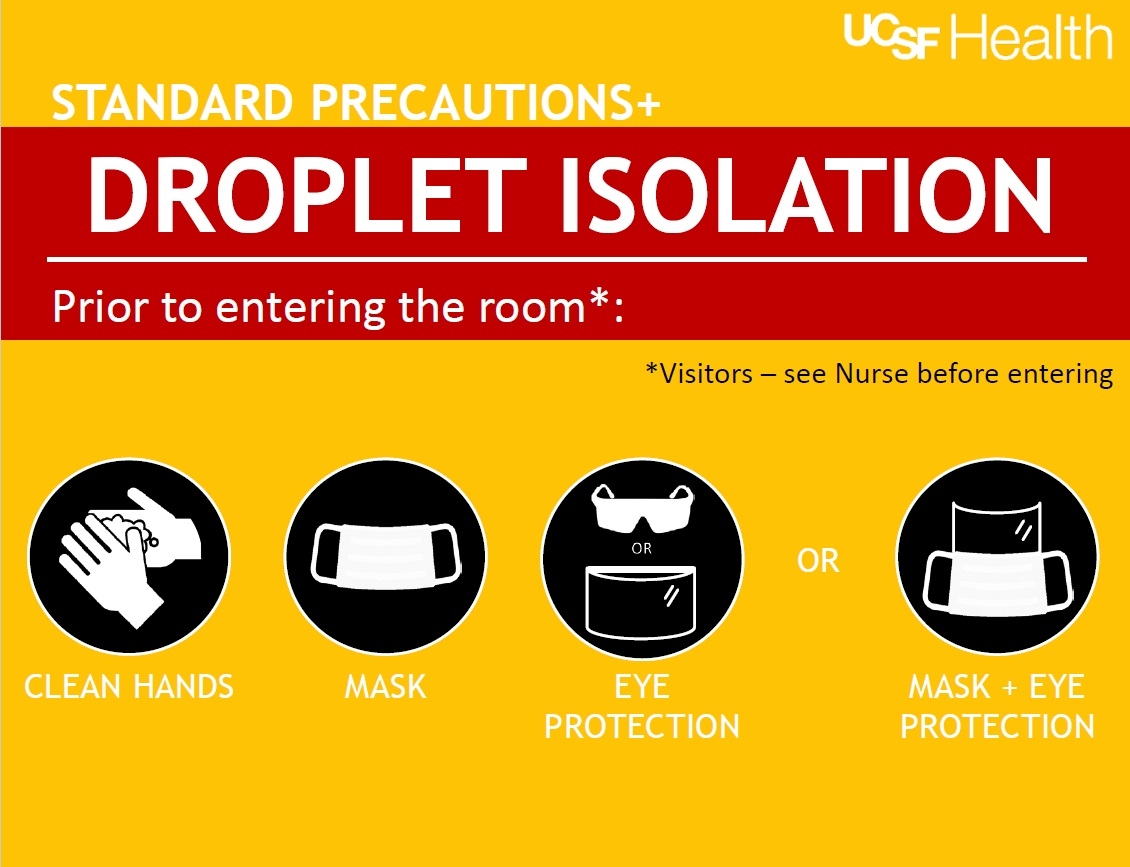 UCSF Health

STANDARD PRECAUTIONS+

DROPLET ISOLATION

Prior to entering the room*:

*Visitors – see Nurse before entering

CLEAN HANDS

MASK

OR

EYE PROTECTION

OR

MASK + EYE PROTECTION